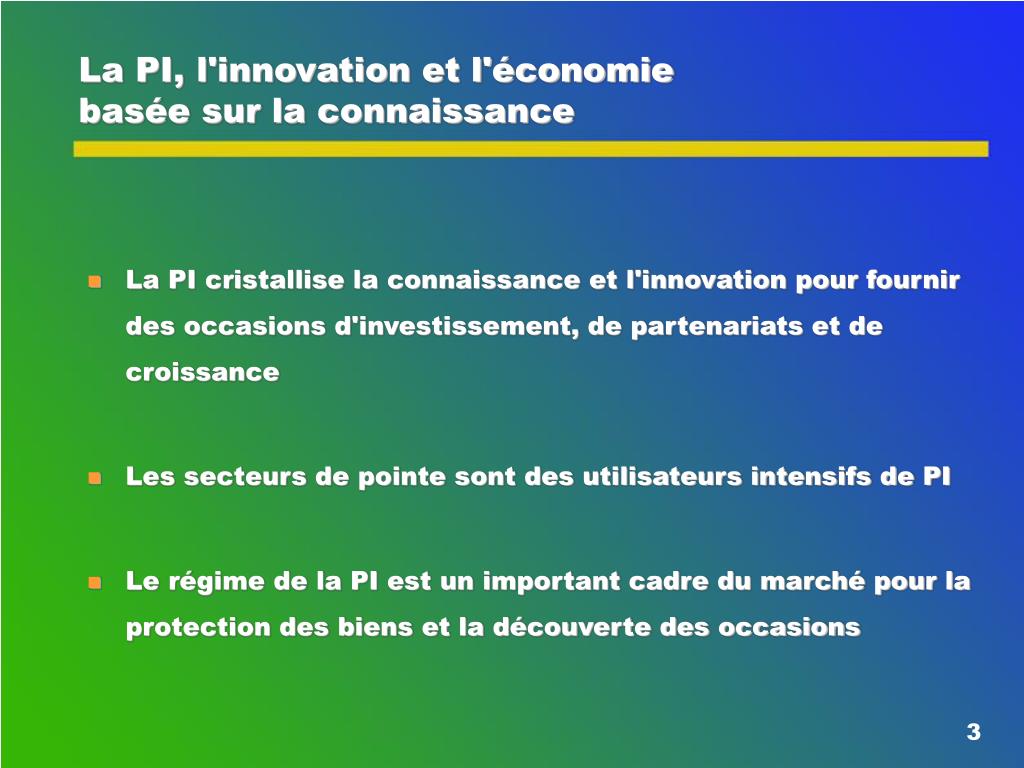 La PI, l'innovation et l'économie basée sur la connaissance

La PI cristallise la connaissance et l'innovation pour fournir des occasions d'investissement, de partenariats et de croissance

Les secteurs de pointe sont des utilisateurs intensifs de PI

Le régime de la PI est un important cadre du marché pour la protection des biens et la découverte des occasions

3